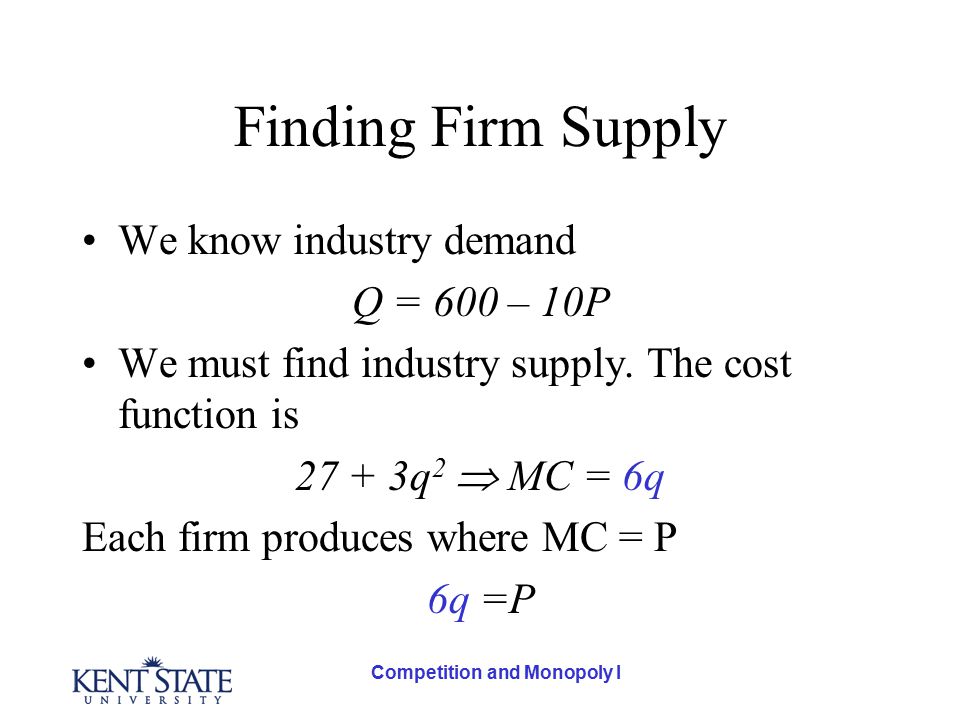 Finding Firm Supply

• We know industry demand

$Q = 600 – 10P$

• We must find industry supply. The cost function is

$27 + 3q^2 \Rightarrow MC = 6q$

Each firm produces where MC = P

$6q = P$

KENT STATE UNIVERSITY

Competition and Monopoly I